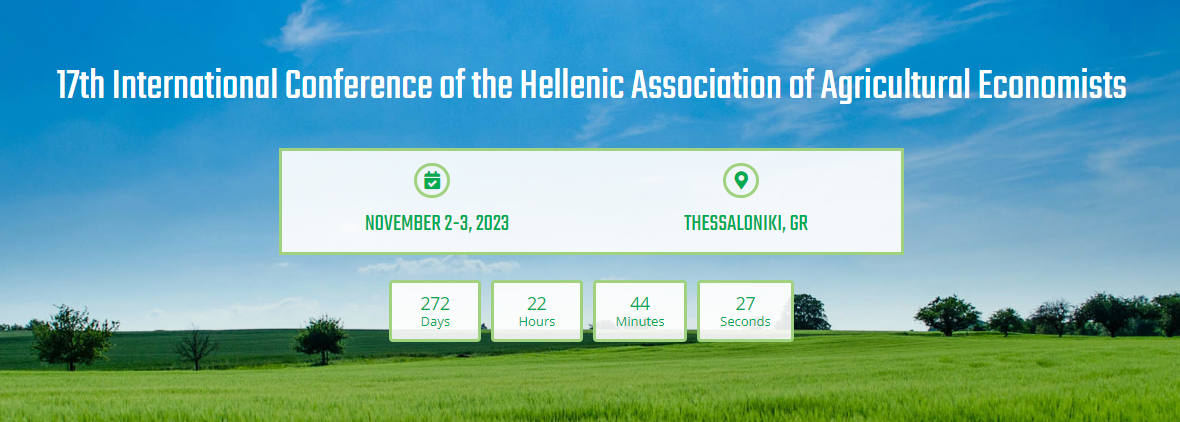 17th International Conference of the Hellenic Association of Agricultural Economists

NOVEMBER 2-3, 2023

THESSALONIKI, GR

272
Days

22
Hours

44
Minutes

27
Seconds